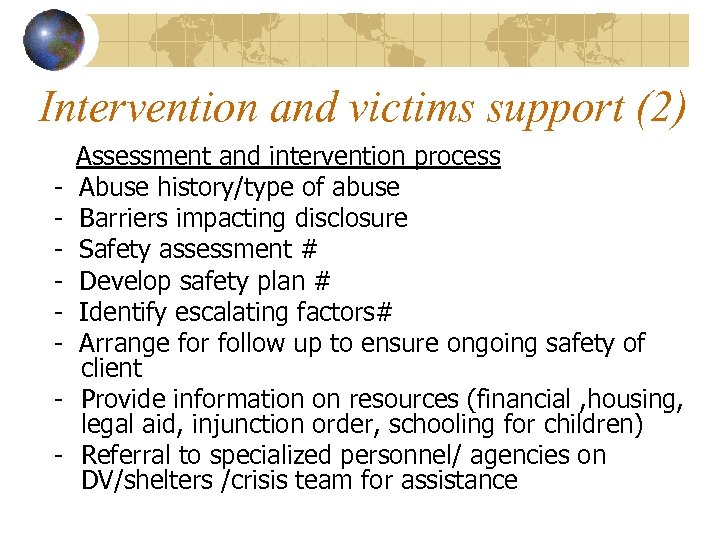 Intervention and victims support (2)

Assessment and intervention process

- Abuse history/type of abuse
- Barriers impacting disclosure
- Safety assessment #
- Develop safety plan #
- Identify escalating factors#
- Arrange for follow up to ensure ongoing safety of client
- Provide information on resources (financial ,housing, legal aid, injunction order, schooling for children)
- Referral to specialized personnel/ agencies on DV/shelters /crisis team for assistance